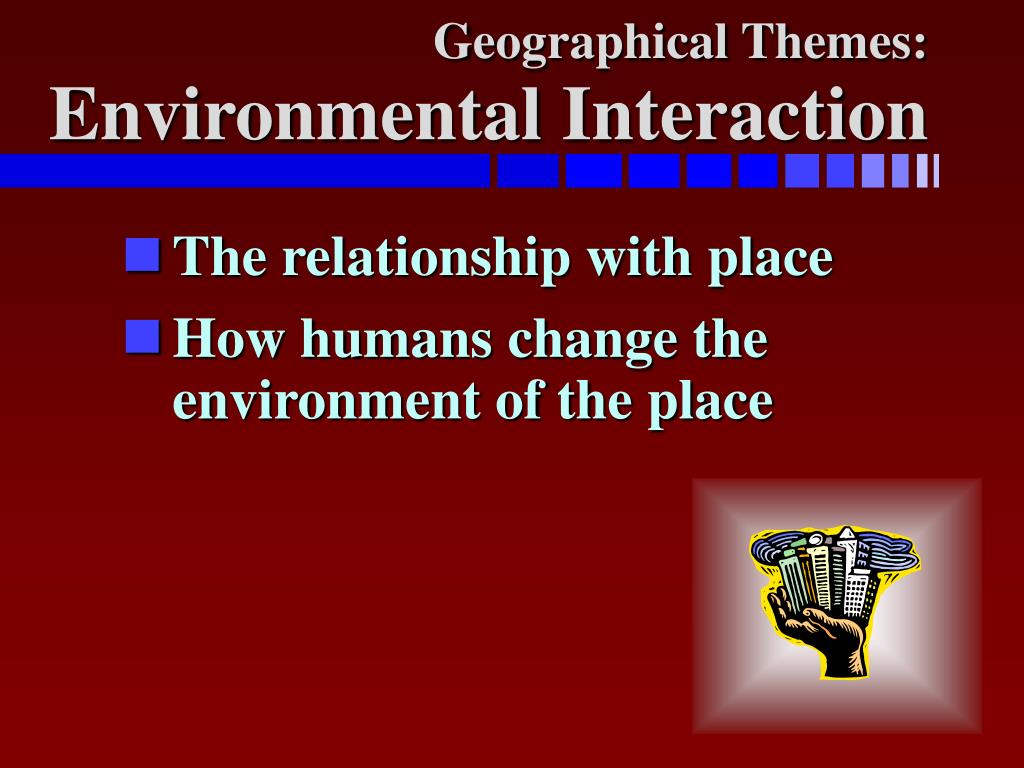 Geographical Themes:
Environmental Interaction

The relationship with place

How humans change the environment of the place